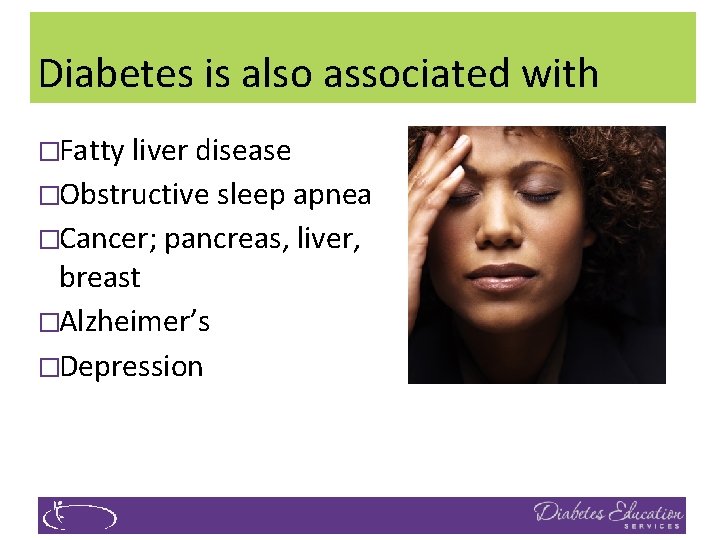 Diabetes is also associated with

□Fatty liver disease

□Obstructive sleep apnea

□Cancer; pancreas, liver, breast

□Alzheimer's

□Depression

Diabetes Education SERVICES